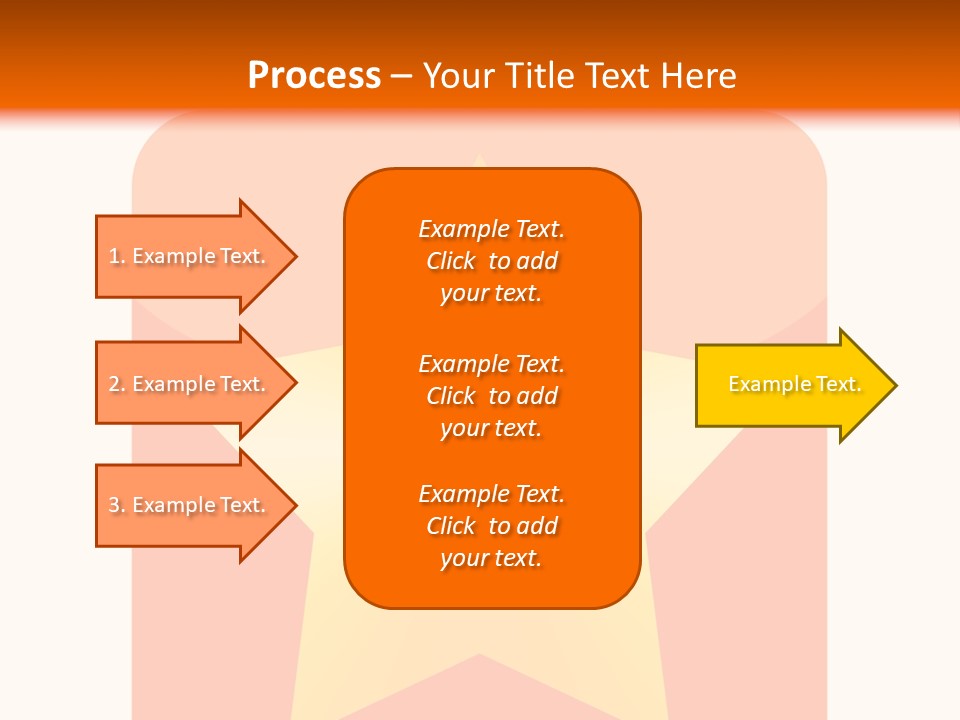 Process – Your Title Text Here

1. Example Text.

2. Example Text.

3. Example Text.

Example Text. Click to add your text.

Example Text. Click to add your text.

Example Text. Click to add your text.

Example Text.